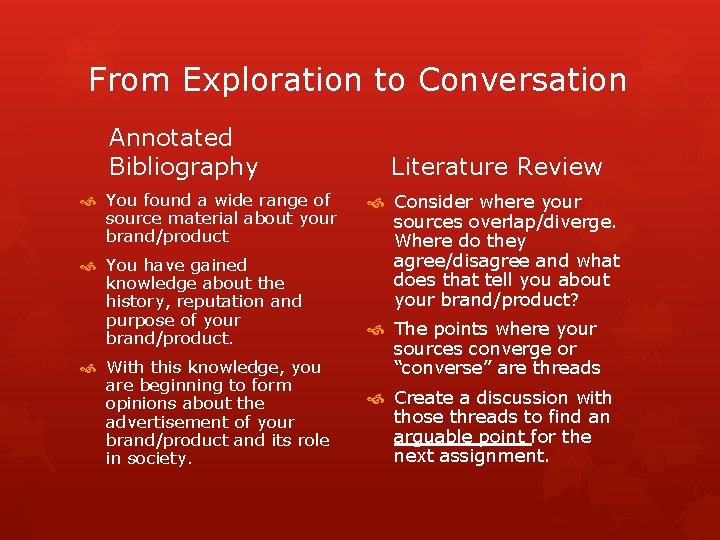 From Exploration to Conversation

Annotated Bibliography

You found a wide range of source material about your brand/product

You have gained knowledge about the history, reputation and purpose of your brand/product.

With this knowledge, you are beginning to form opinions about the advertisement of your brand/product and its role in society.

Literature Review

Consider where your sources overlap/diverge. Where do they agree/disagree and what does that tell you about your brand/product?

The points where your sources converge or "converse" are threads

Create a discussion with those threads to find an arguable point for the next assignment.